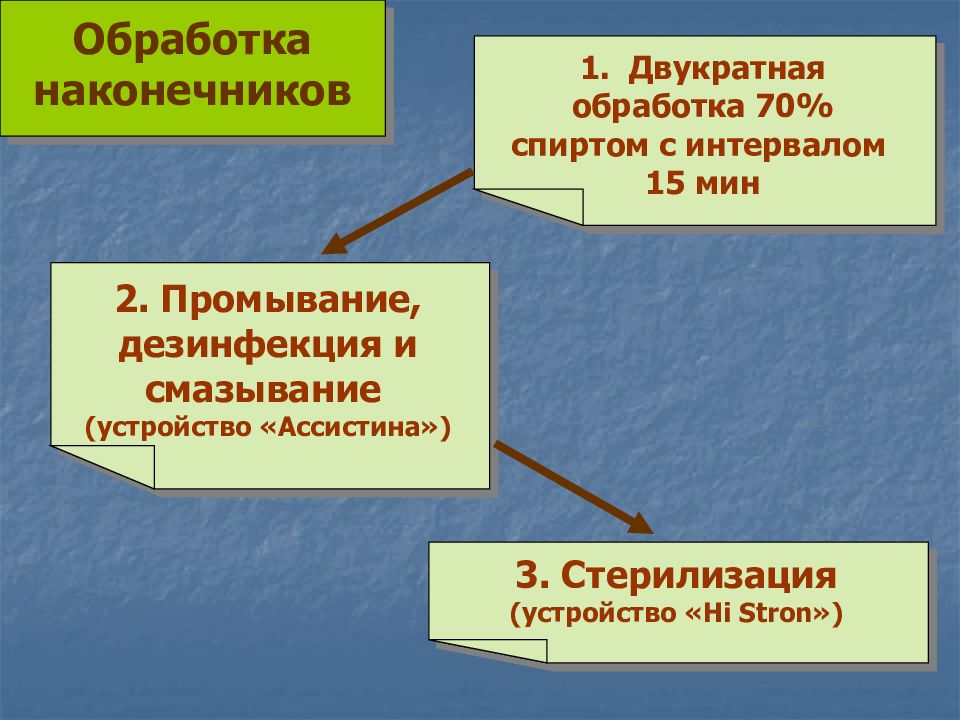 Обработка наконечников

1. Двукратная обработка 70% спиртом с интервалом 15 мин

2. Промывание, дезинфекция и смазывание
(устройство «Ассистина»)

3. Стерилизация
(устройство «Hi Stron»)